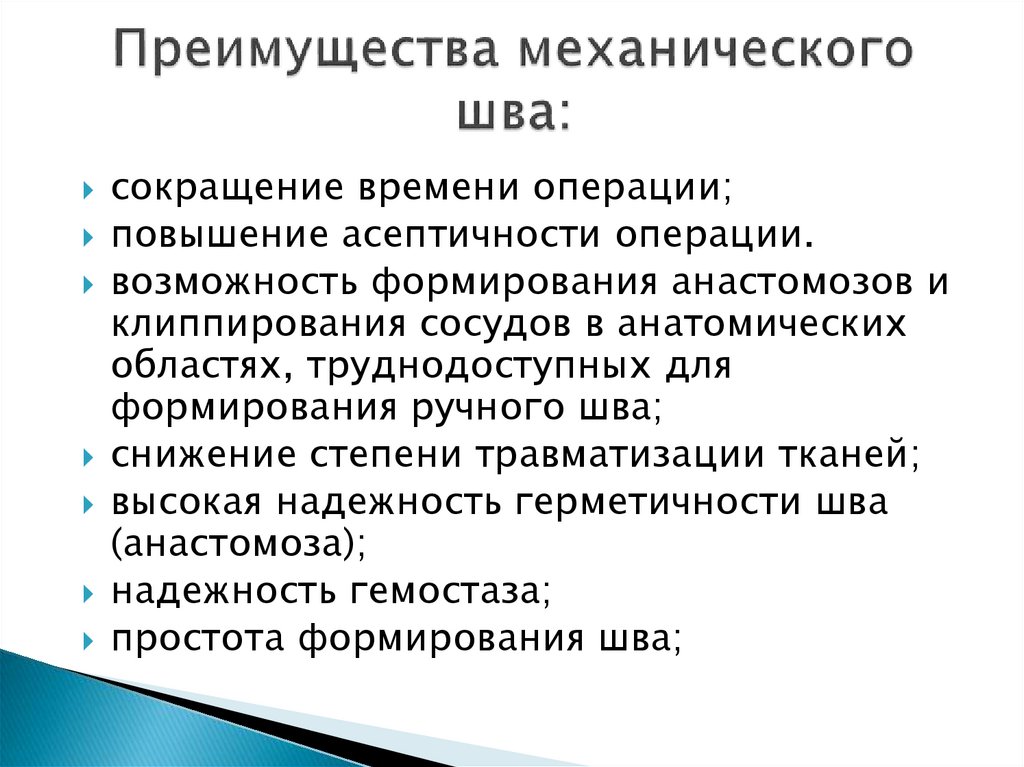 Преимущества механического шва:

сокращение времени операции;
повышение асептичности операции.
возможность формирования анастомозов и клиппирования сосудов в анатомических областях, труднодоступных для формирования ручного шва;
снижение степени травматизации тканей;
высокая надежность герметичности шва (анастомоза);
надежность гемостаза;
простота формирования шва;